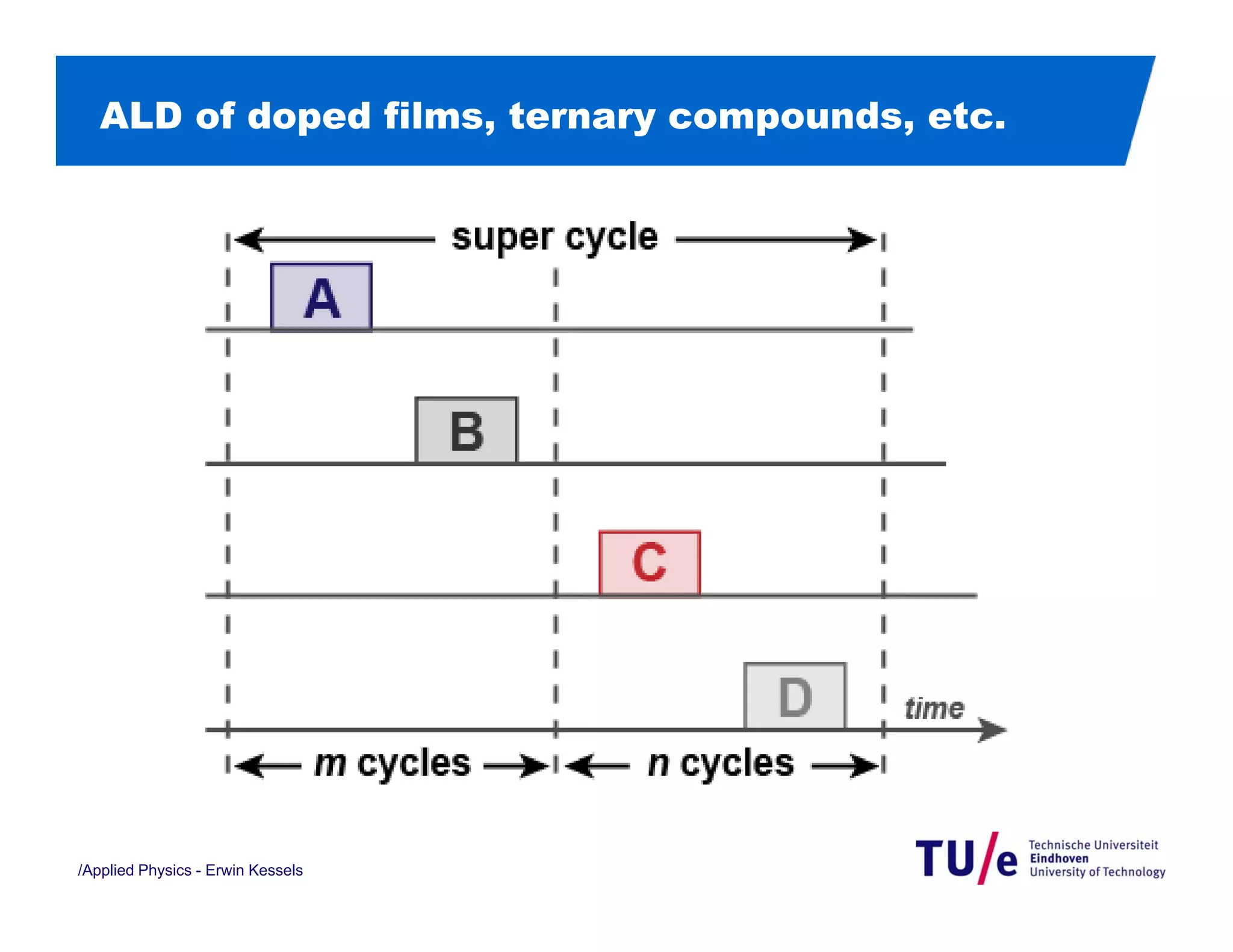 ALD of doped films, ternary compounds, etc.

super cycle

A

B

C

D

time

m cycles

n cycles

/Applied Physics - Erwin Kessels

TU/e Technische Universiteit Eindhoven University of Technology